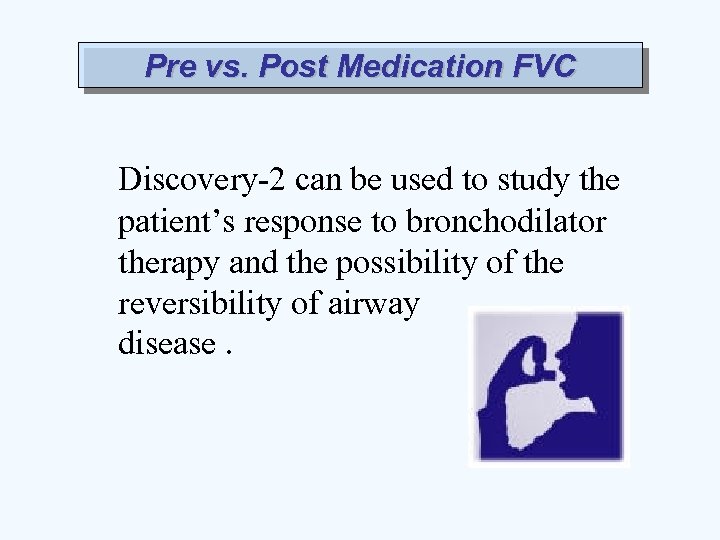 Pre vs. Post Medication FVC

Discovery-2 can be used to study the patient’s response to bronchodilator therapy and the possibility of the reversibility of airway disease .